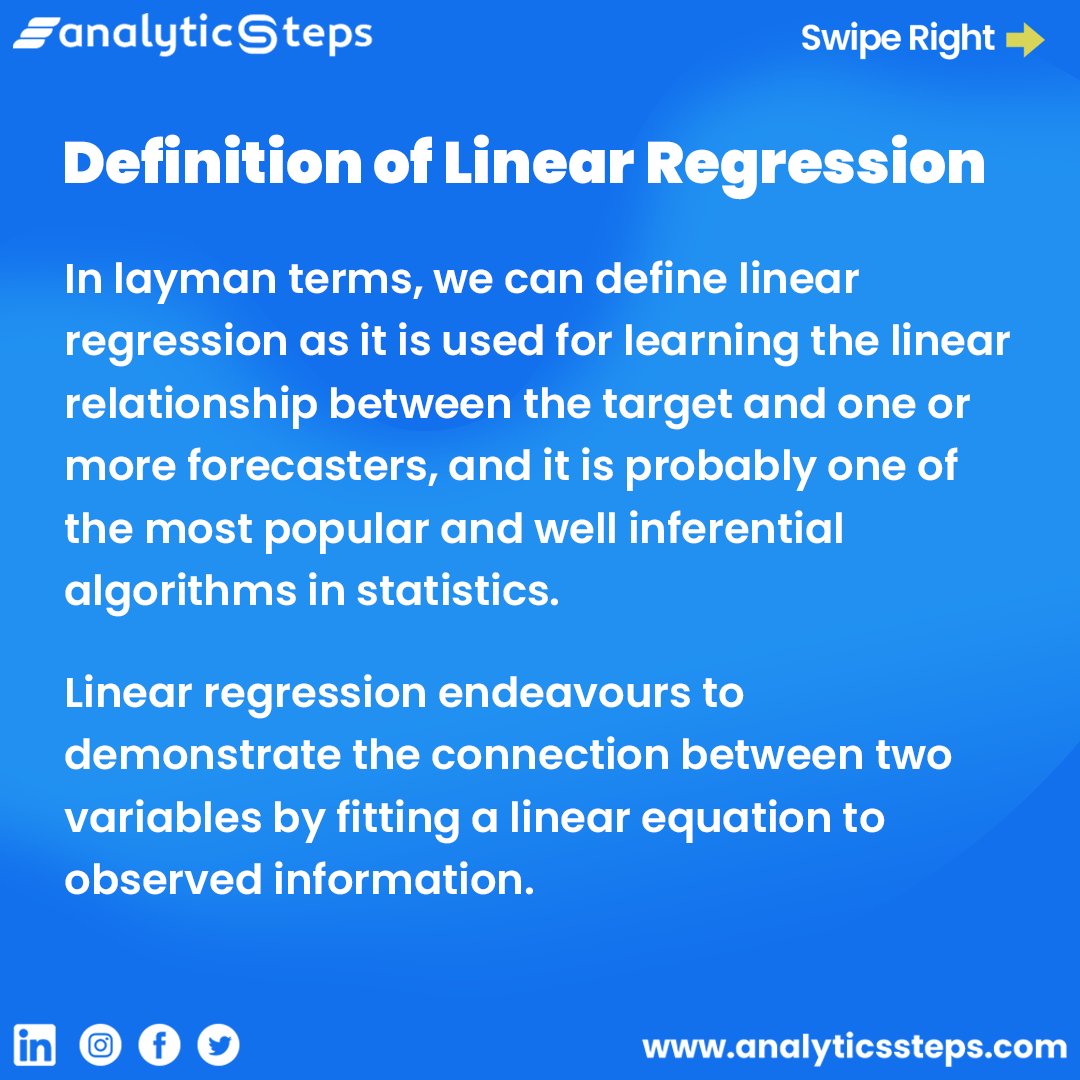 analyticSteps

Swipe Right

Definition of Linear Regression

In layman terms, we can define linear regression as it is used for learning the linear relationship between the target and one or more forecasters, and it is probably one of the most popular and well inferential algorithms in statistics.

Linear regression endeavours to demonstrate the connection between two variables by fitting a linear equation to observed information.

www.analyticssteps.com